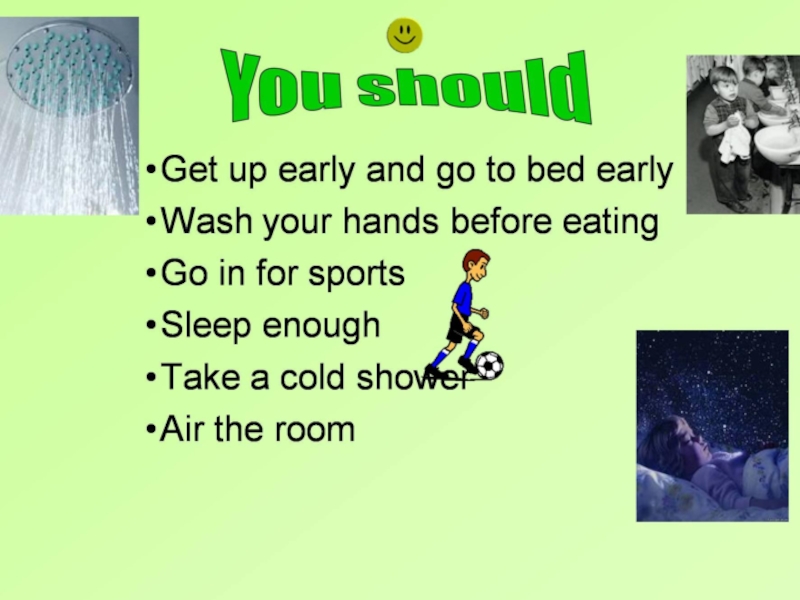 You should

•Get up early and go to bed early
•Wash your hands before eating
•Go in for sports
•Sleep enough
•Take a cold shower
•Air the room